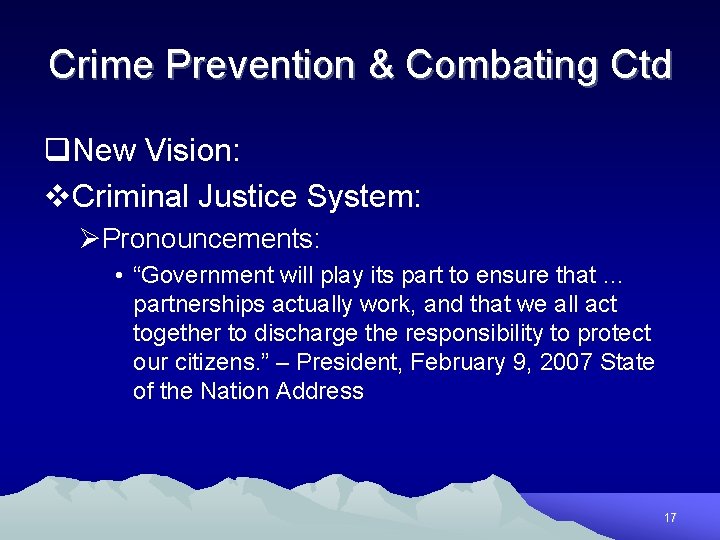 Crime Prevention & Combating Ctd

❑New Vision:

❖Criminal Justice System:

➢Pronouncements:

• “Government will play its part to ensure that … partnerships actually work, and that we all act together to discharge the responsibility to protect our citizens.” – President, February 9, 2007 State of the Nation Address

17